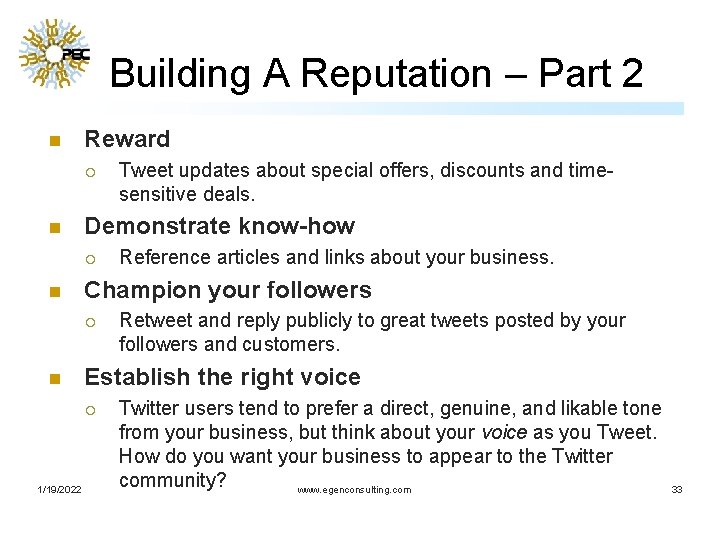 PEC

Building A Reputation – Part 2

Reward

Tweet updates about special offers, discounts and time-sensitive deals.

Demonstrate know-how

Reference articles and links about your business.

Champion your followers

Retweet and reply publicly to great tweets posted by your followers and customers.

Establish the right voice

Twitter users tend to prefer a direct, genuine, and likable tone from your business, but think about your voice as you Tweet. How do you want your business to appear to the Twitter community?

1/19/2022

www.egenconsulting.com

33